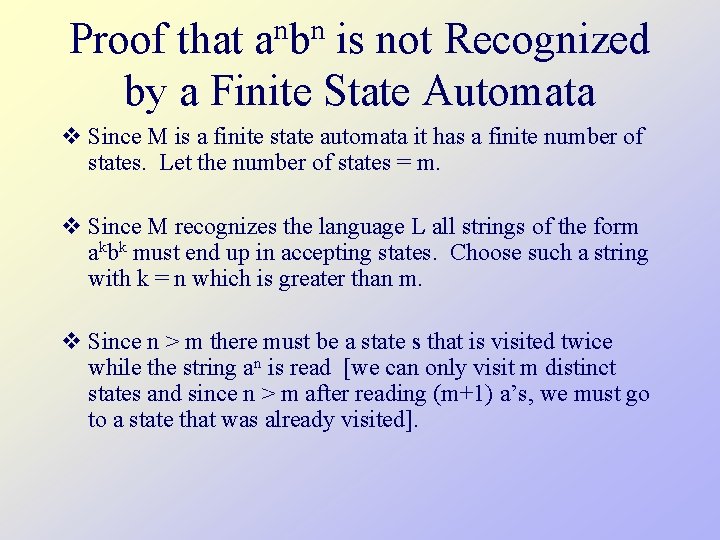 Proof that $a^nb^n$ is not Recognized by a Finite State Automata

❖ Since M is a finite state automata it has a finite number of states. Let the number of states = m.

❖ Since M recognizes the language L all strings of the form $a^kb^k$ must end up in accepting states. Choose such a string with k = n which is greater than m.

❖ Since n > m there must be a state s that is visited twice while the string $a^n$ is read [we can only visit m distinct states and since n > m after reading (m+1) a's, we must go to a state that was already visited].